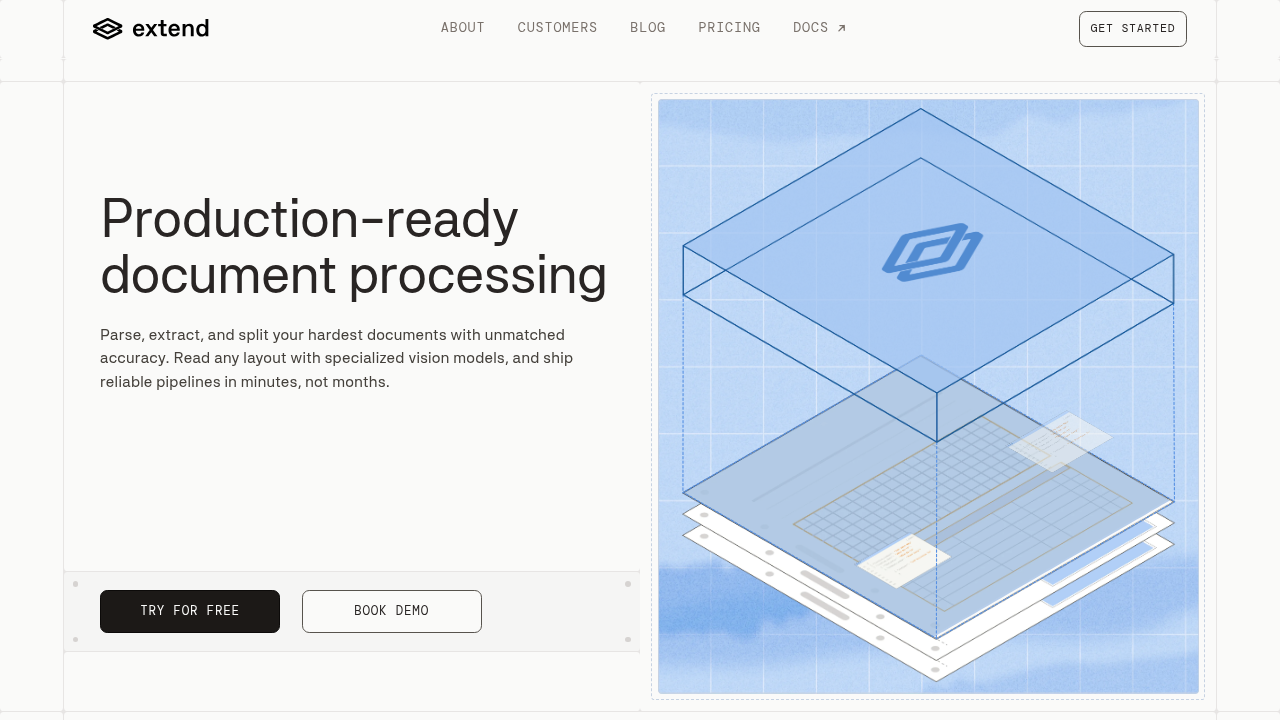 extend

ABOUT CUSTOMERS BLOG PRICING DOCS ↗

GET STARTED

Production-ready document processing

Parse, extract, and split your hardest documents with unmatched accuracy. Read any layout with specialized vision models, and ship reliable pipelines in minutes, not months.

TRY FOR FREE

BOOK DEMO